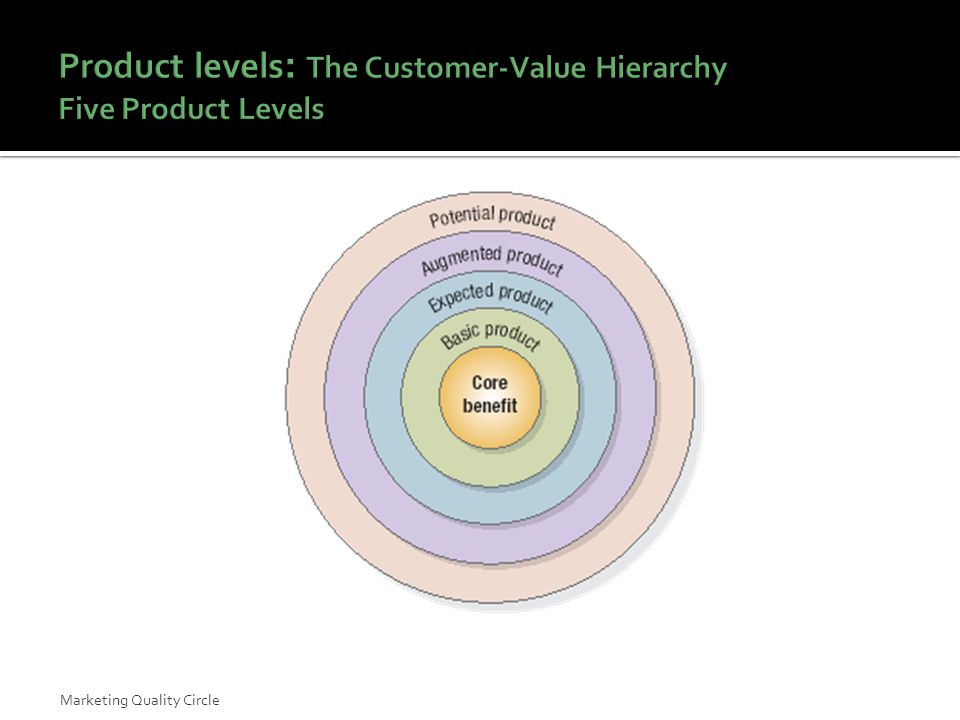 Product levels: The Customer-Value Hierarchy
Five Product Levels

Potential product
Augmented product
Expected product
Basic product
Core benefit

Marketing Quality Circle